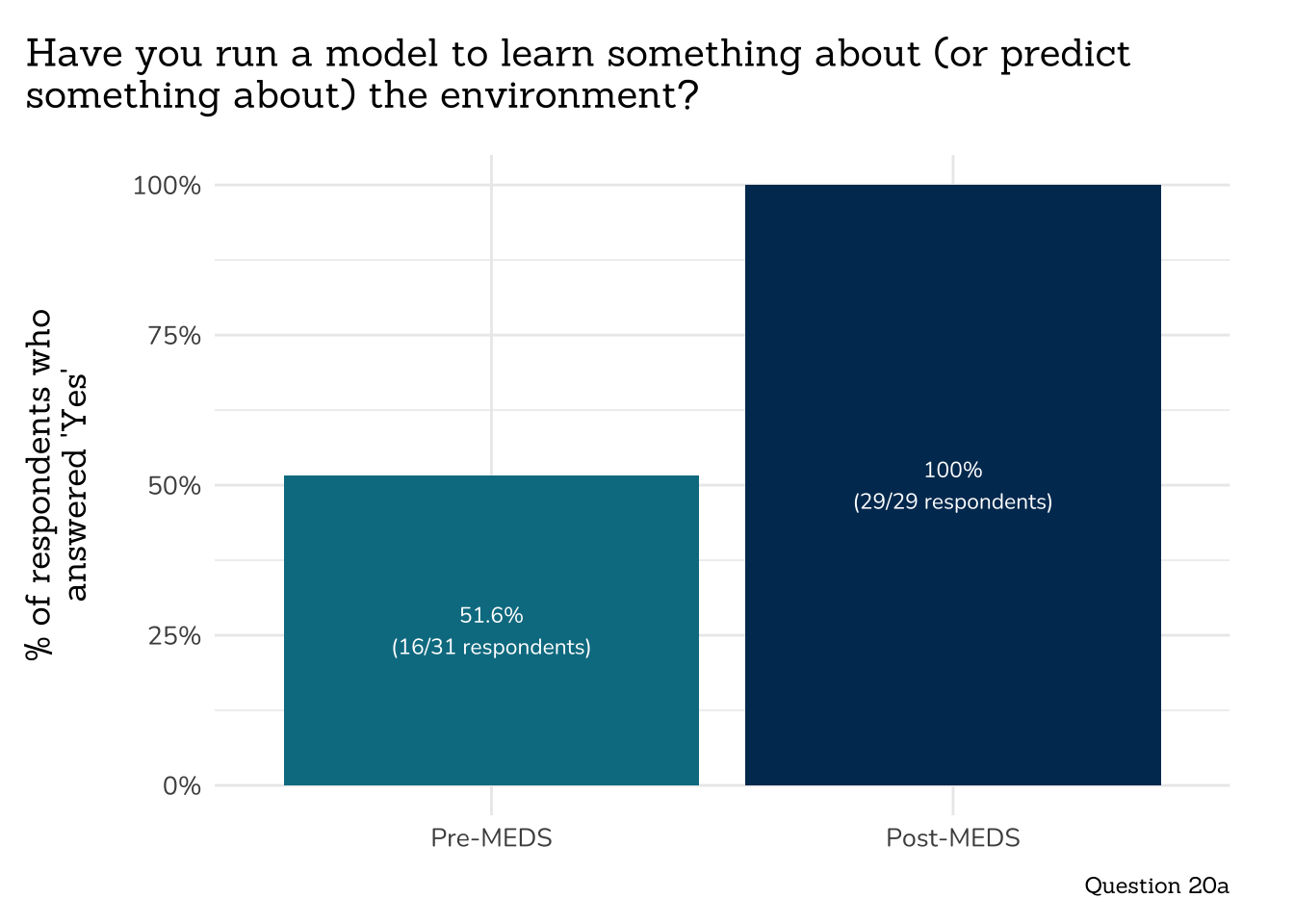 Have you run a model to learn something about (or predict something about) the environment?

% of respondents who answered 'Yes'

100%
75%
50%
25%
0%

51.6%
(16/31 respondents)

100%
(29/29 respondents)

Pre-MEDS
Post-MEDS

Question 20a